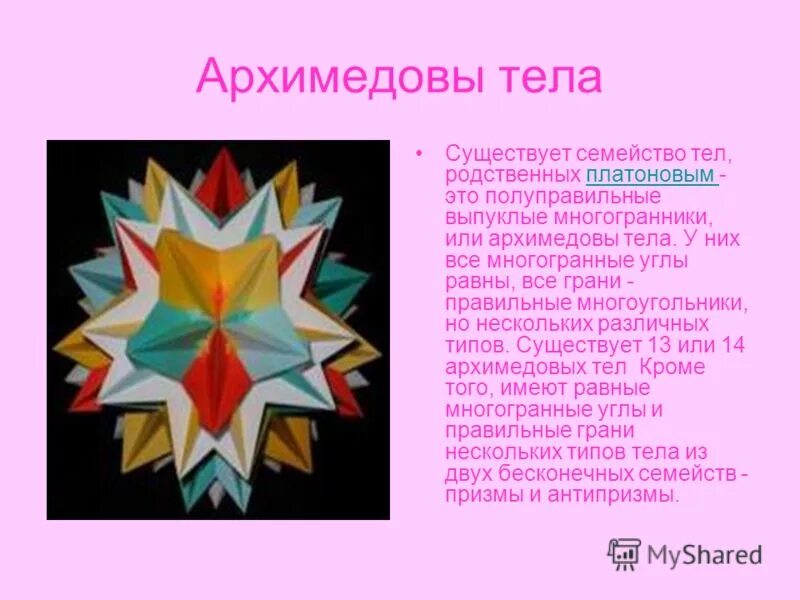 Архимедовы тела

• Существует семейство тел, родственных платоновым - это полуправильные выпуклые многогранники, или архимедовы тела. У них все многогранные углы равны, все грани - правильные многоугольники, но нескольких различных типов. Существует 13 или 14 архимедовых тел Кроме того, имеют равные многогранные углы и правильные грани нескольких типов тела из двух бесконечных семейств - призмы и антипризмы.

MyShared